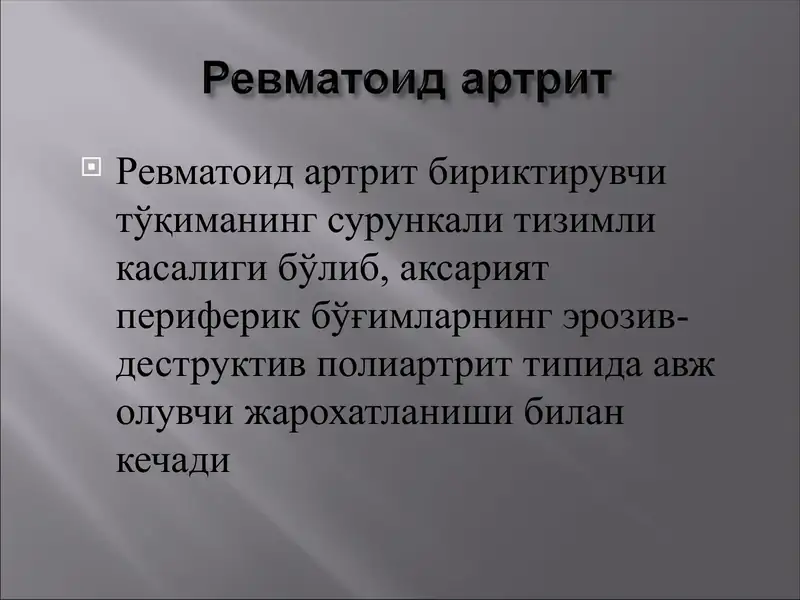 Ревматоид артрит

Ревматоид артрит бириктирувчи тўқиманинг сурункали тизимли касалиги бўлиб, аксарият периферик бўғимларнинг эрозив-деструктив полиартрит типида авж олувчи жарохатланиши билан кечади